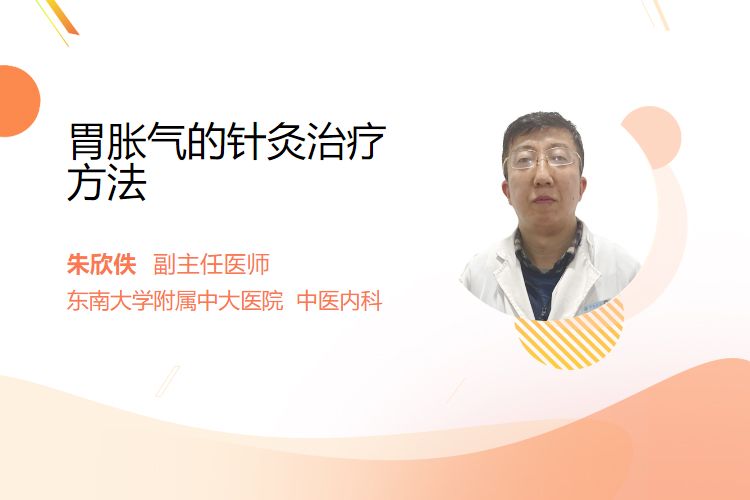 胃胀气的针灸治疗方法

朱欣佚 副主任医师

东南大学附属中大医院 中医内科